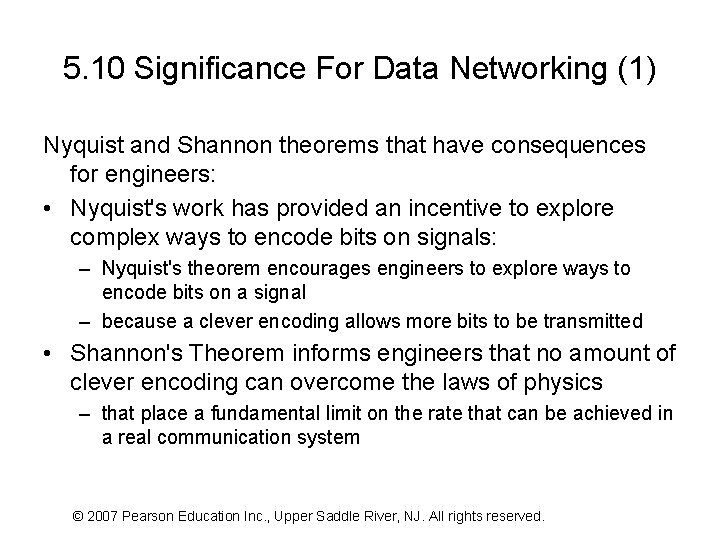 5.10 Significance For Data Networking (1)

Nyquist and Shannon theorems that have consequences for engineers:

• Nyquist's work has provided an incentive to explore complex ways to encode bits on signals:
  – Nyquist's theorem encourages engineers to explore ways to encode bits on a signal
  – because a clever encoding allows more bits to be transmitted
• Shannon's Theorem informs engineers that no amount of clever encoding can overcome the laws of physics
  – that place a fundamental limit on the rate that can be achieved in a real communication system

© 2007 Pearson Education Inc., Upper Saddle River, NJ. All rights reserved.